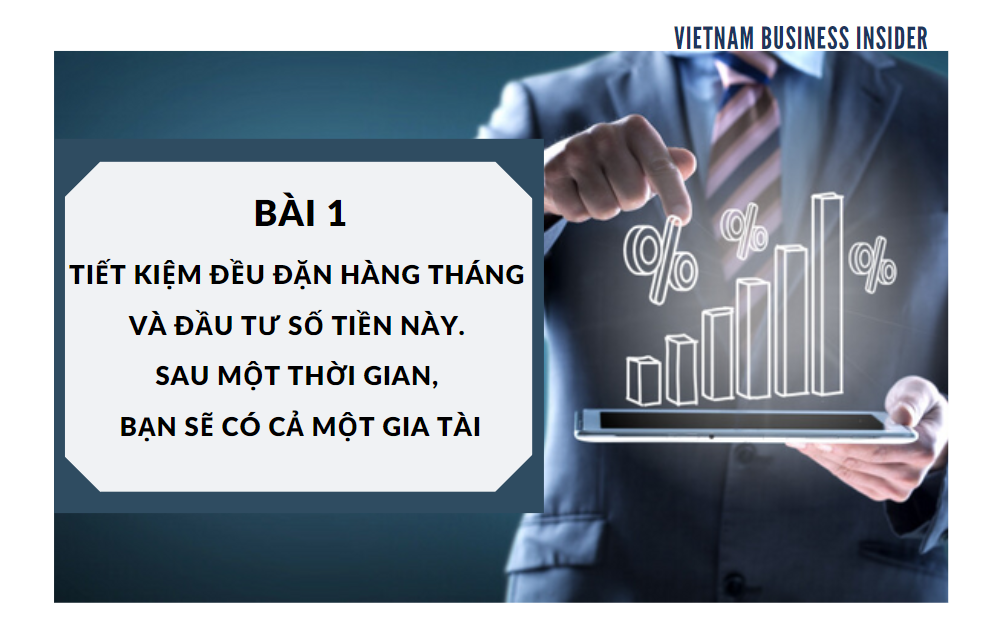 VIETNAM BUSINESS INSIDER

BÀI 1

TIẾT KIỆM ĐỀU ĐẶN HÀNG THÁNG VÀ ĐẦU TƯ SỐ TIỀN NÀY. SAU MỘT THỜI GIAN, BẠN SẼ CÓ CẢ MỘT GIA TÀI

%

%

%